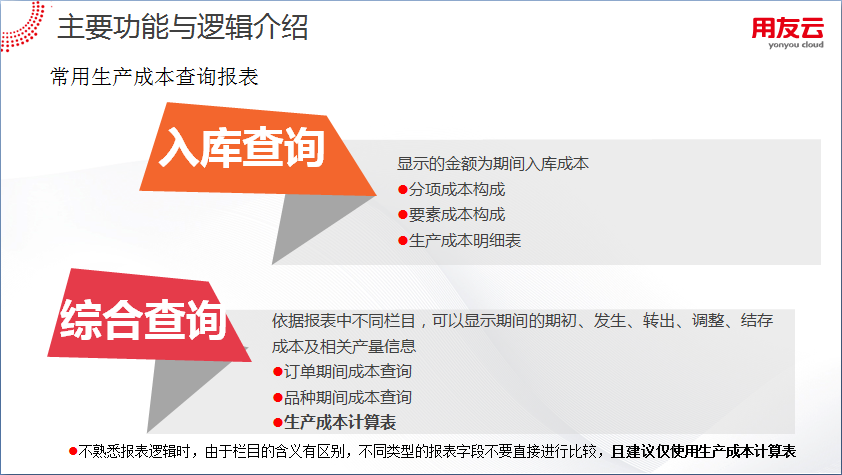 主要功能与逻辑介绍

用友云
yonyou cloud

常用生产成本查询报表

入库查询

显示的金额为期间入库成本
●分项成本构成
●要素成本构成
●生产成本明细表

综合查询

依据报表中不同栏目，可以显示期间的期初、发生、转出、调整、结存成本及相关产量信息
●订单期间成本查询
●品种期间成本查询
●生产成本计算表

●不熟悉报表逻辑时，由于栏目的含义有区别，不同类型的报表字段不要直接进行比较，且建议仅使用生产成本计算表